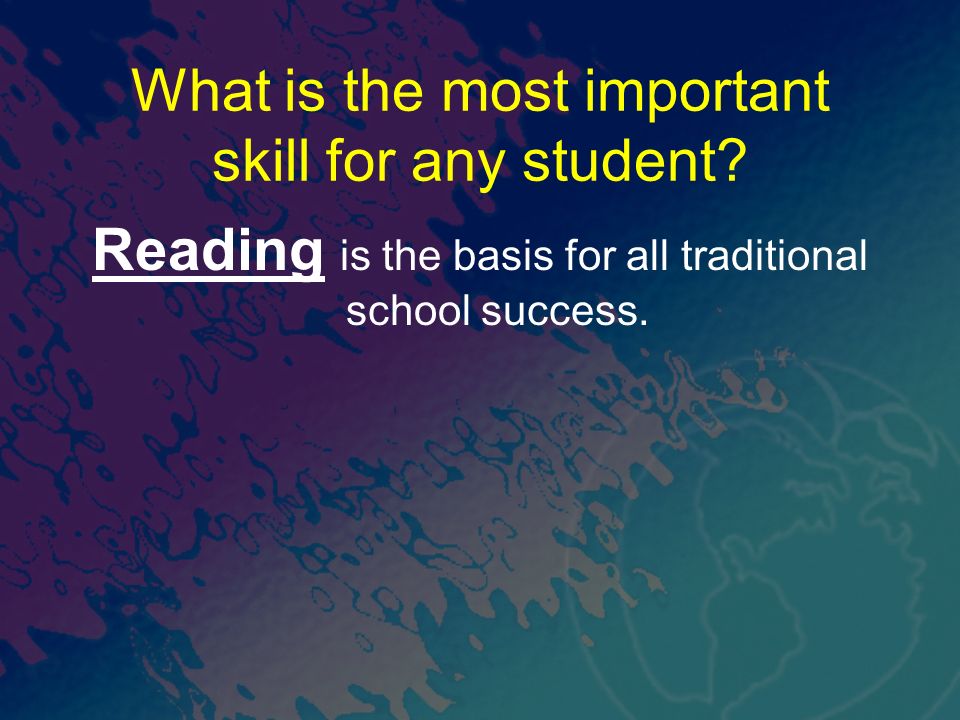 What is the most important skill for any student?

Reading is the basis for all traditional school success.